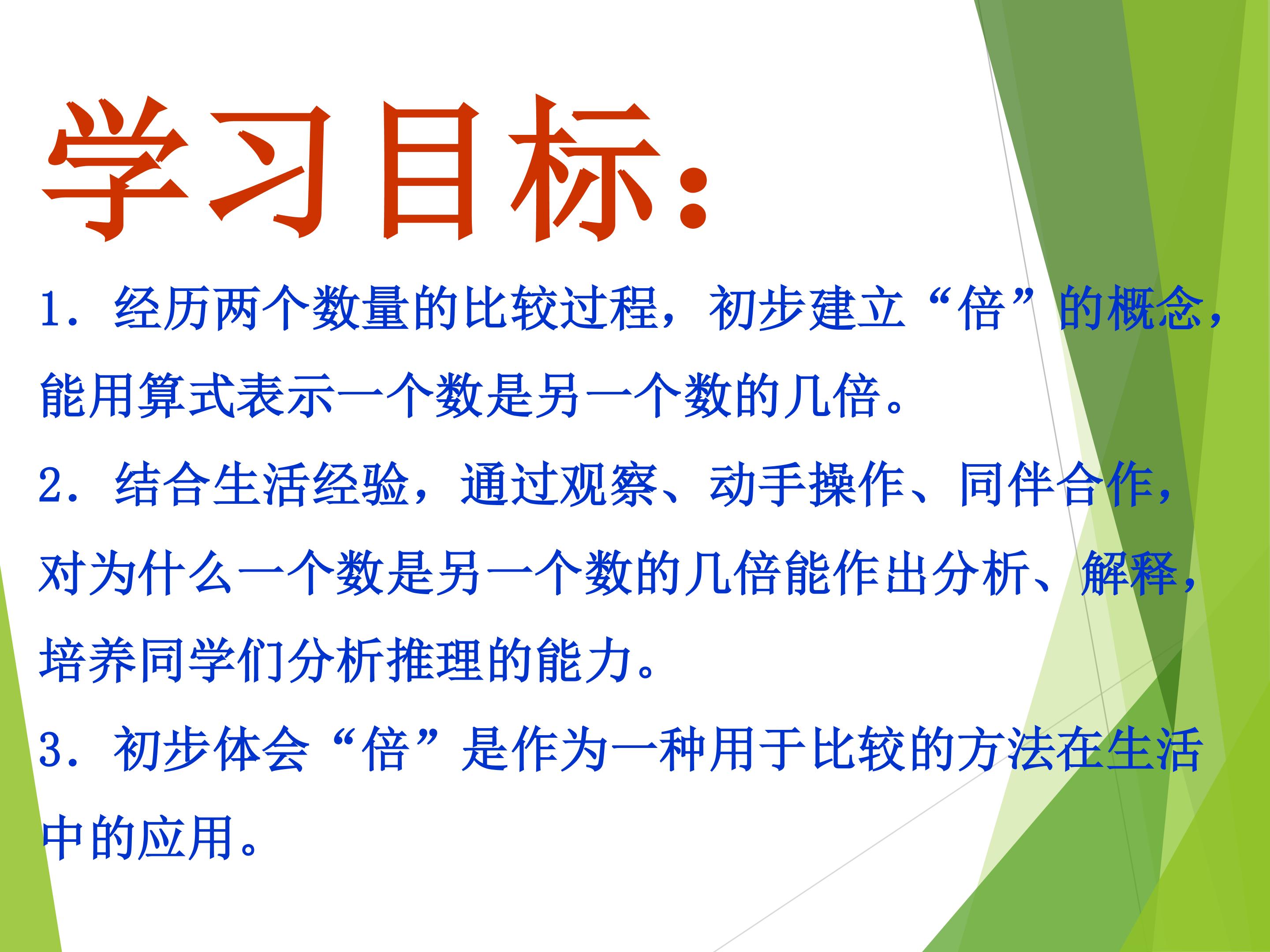 学习目标：

1．经历两个数量的比较过程，初步建立“倍”的概念，能用算式表示一个数是另一个数的几倍。

2．结合生活经验，通过观察、动手操作、同伴合作，对为什么一个数是另一个数的几倍能作出分析、解释，培养同学们分析推理的能力。

3．初步体会“倍”是作为一种用于比较的方法在生活中的应用。